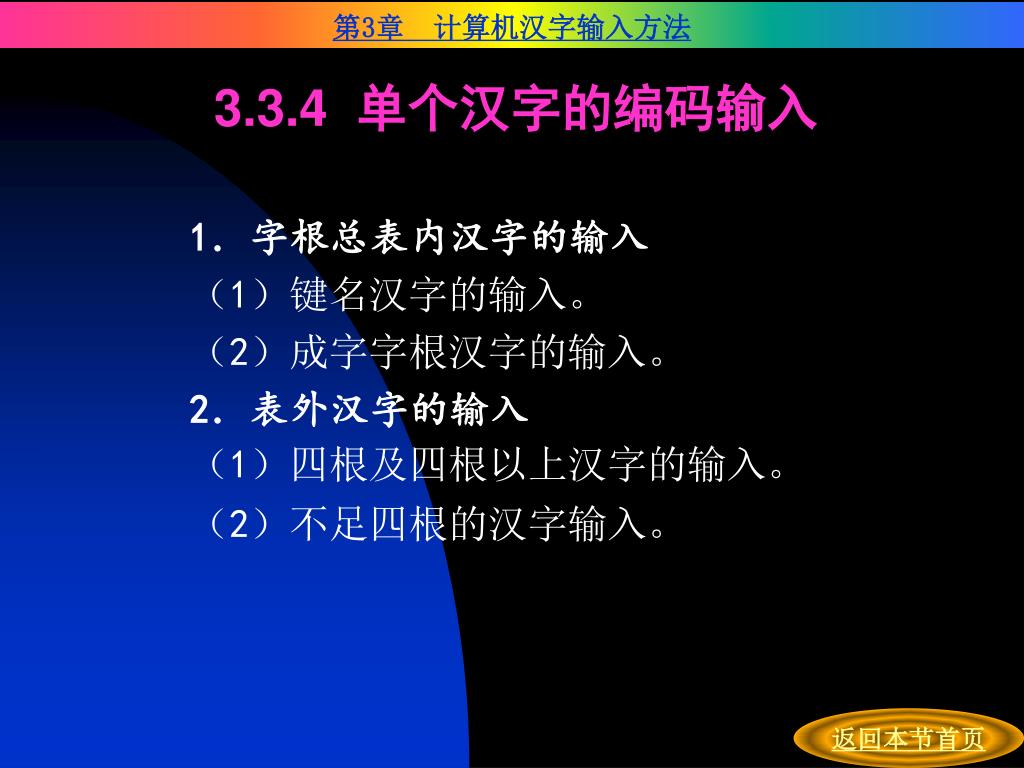 第3章　计算机汉字输入方法

3.3.4 单个汉字的编码输入

1. 字根总表内汉字的输入

（1）键名汉字的输入。

（2）成字字根汉字的输入。

2. 表外汉字的输入

（1）四根及四根以上汉字的输入。

（2）不足四根的汉字输入。

返回本节首页